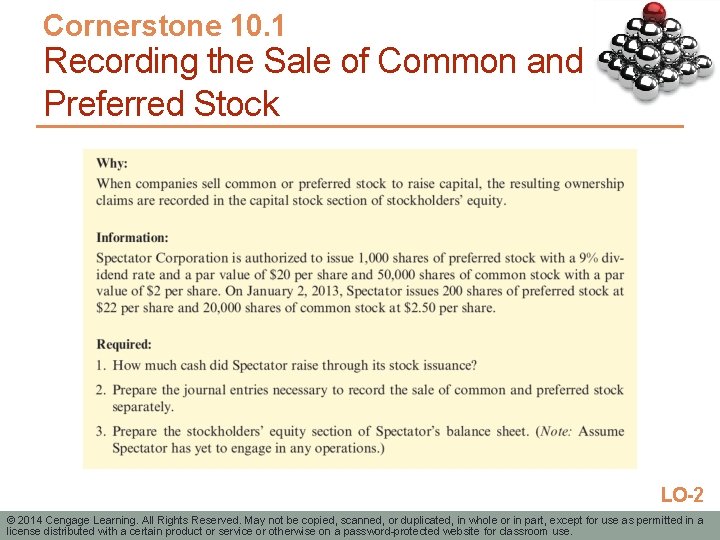 Cornerstone 10.1
Recording the Sale of Common and Preferred Stock

Why:
When companies sell common or preferred stock to raise capital, the resulting ownership claims are recorded in the capital stock section of stockholders' equity.

Information:
Spectator Corporation is authorized to issue 1,000 shares of preferred stock with a 9% dividend rate and a par value of \$20 per share and 50,000 shares of common stock with a par value of \$2 per share. On January 2, 2013, Spectator issues 200 shares of preferred stock at \$22 per share and 20,000 shares of common stock at \$2.50 per share.

Required:
1. How much cash did Spectator raise through its stock issuance?
2. Prepare the journal entries necessary to record the sale of common and preferred stock separately.
3. Prepare the stockholders' equity section of Spectator's balance sheet. (Note: Assume Spectator has yet to engage in any operations.)

LO-2

© 2014 Cengage Learning. All Rights Reserved. May not be copied, scanned, or duplicated, in whole or in part, except for use as permitted in a license distributed with a certain product or service or otherwise on a password-protected website for classroom use.